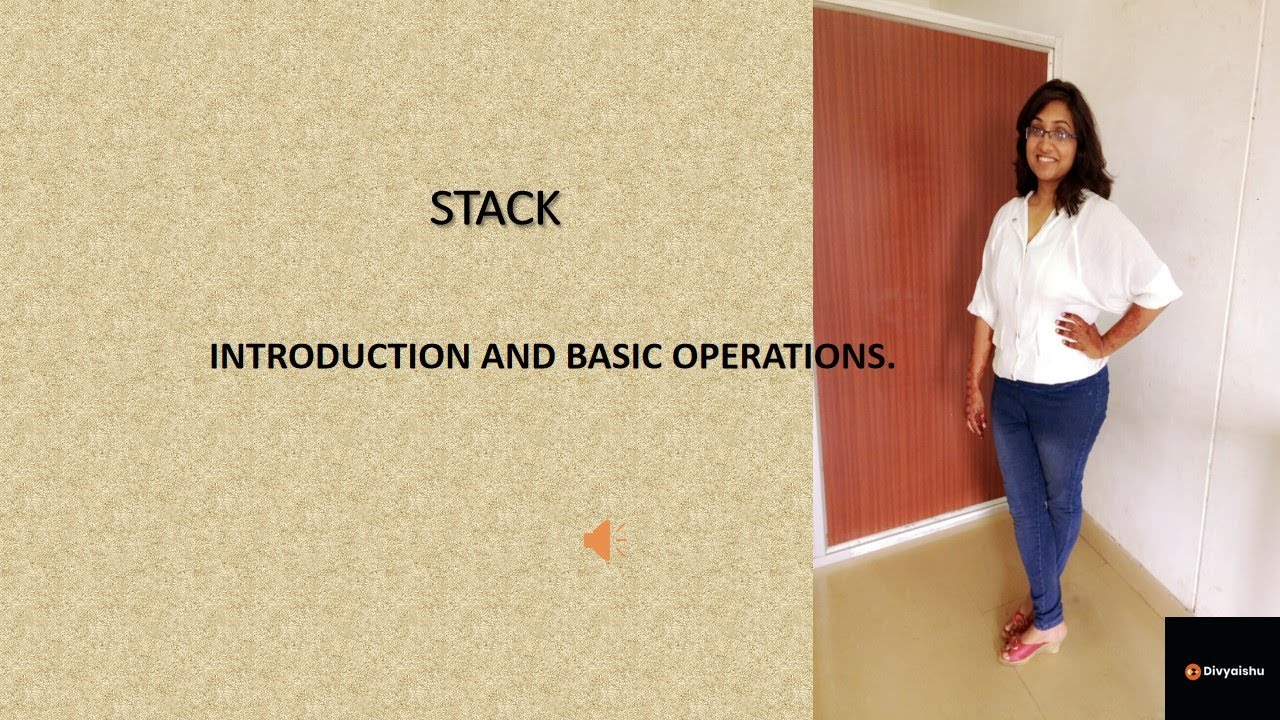 STACK

INTRODUCTION AND BASIC OPERATIONS.

Divyaishu